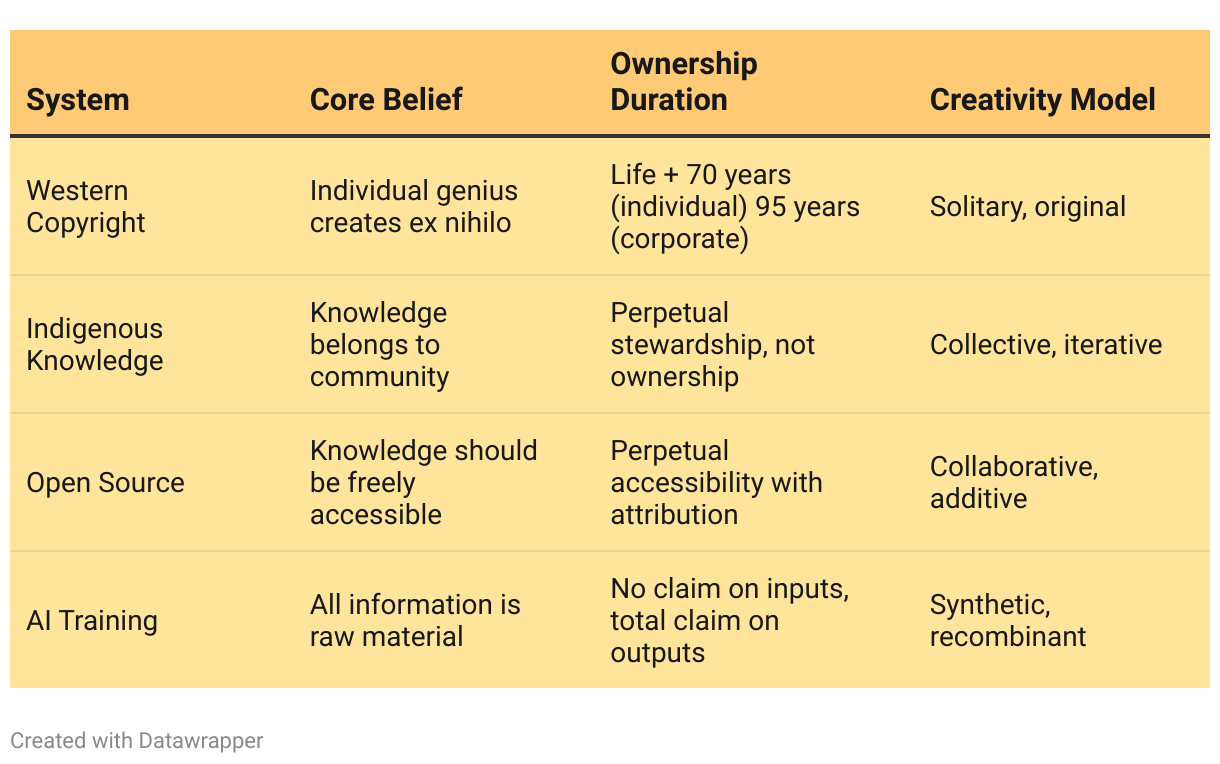 | System | Core Belief | Ownership Duration | Creativity Model |
|---|---|---|---|
| Western Copyright | Individual genius creates ex nihilo | Life + 70 years (individual) 95 years (corporate) | Solitary, original |
| Indigenous Knowledge | Knowledge belongs to community | Perpetual stewardship, not ownership | Collective, iterative |
| Open Source | Knowledge should be freely accessible | Perpetual accessibility with attribution | Collaborative, additive |
| AI Training | All information is raw material | No claim on inputs, total claim on outputs | Synthetic, recombinant |

Created with Datawrapper